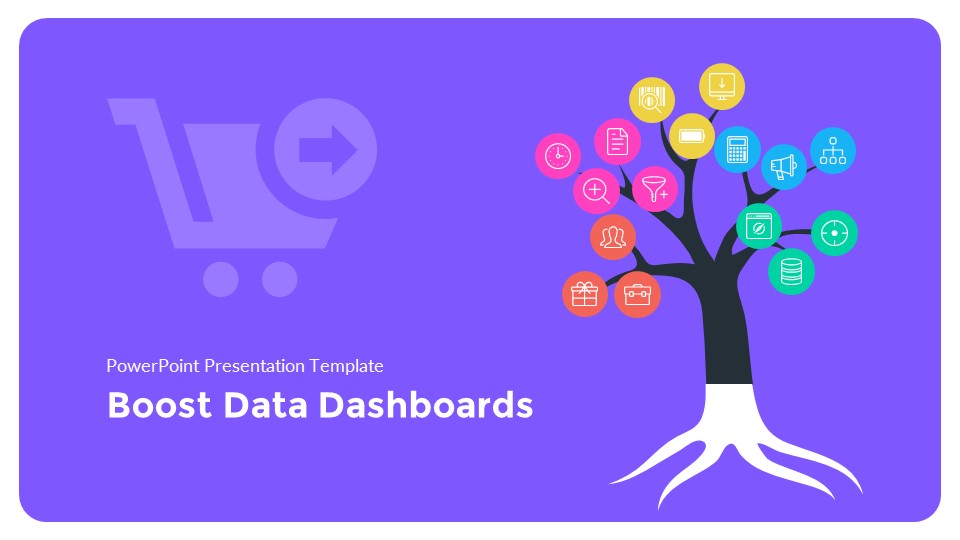 PowerPoint Presentation Template

Boost Data Dashboards